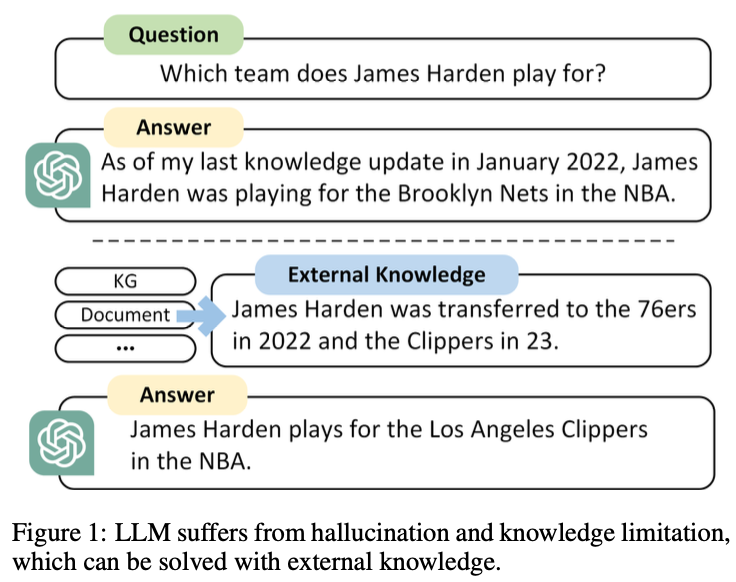 Question

Which team does James Harden play for?

Answer

As of my last knowledge update in January 2022, James Harden was playing for the Brooklyn Nets in the NBA.

KG

Document

...

External Knowledge

James Harden was transferred to the 76ers in 2022 and the Clippers in 23.

Answer

James Harden plays for the Los Angeles Clippers in the NBA.

Figure 1: LLM suffers from hallucination and knowledge limitation, which can be solved with external knowledge.